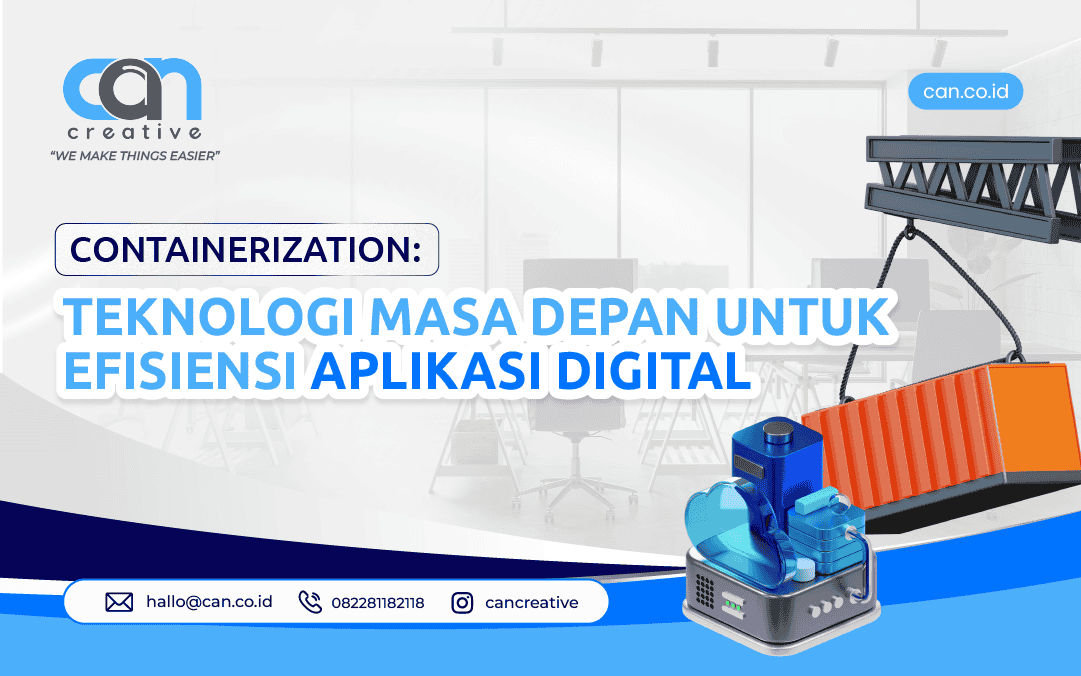 can
creative
"WE MAKE THINGS EASIER"

can.co.id

CONTAINERIZATION:

TEKNOLOGI MASA DEPAN UNTUK EFISIENSI APLIKASI DIGITAL

hallo@can.co.id 082281182118 cancreative